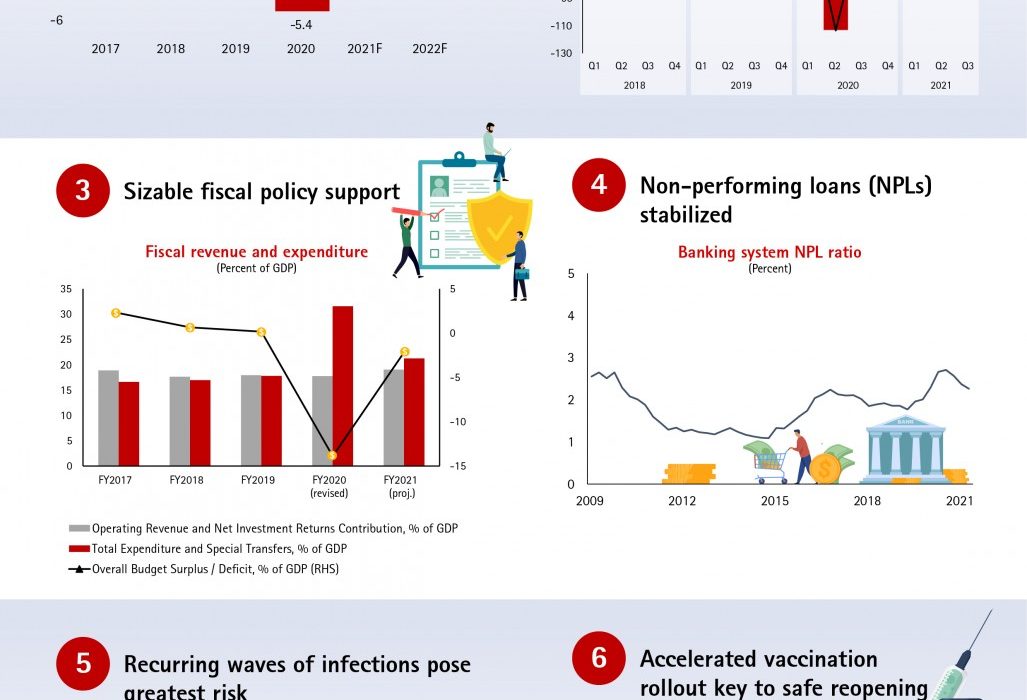 -6

-5.4

2017 2018 2019 2020 2021F 2022F

-110

-130

Q1 Q2 Q3 Q4 Q1 Q2 Q3 Q4 Q1 Q2 Q3 Q4 Q1 Q2 Q3

2018 2019 2020 2021

3 Sizable fiscal policy support

Fiscal revenue and expenditure
(Percent of GDP)

35
30
25
20
15
10
5
0

5
0
-5
-10
-15

FY2017 FY2018 FY2019 FY2020 (revised) FY2021 (proj.)

Operating Revenue and Net Investment Returns Contribution, % of GDP
Total Expenditure and Special Transfers, % of GDP
Overall Budget Surplus / Deficit, % of GDP (RHS)

4 Non-performing loans (NPLs) stabilized

Banking system NPL ratio
(Percent)

5
4
3
2
1
0

2009 2012 2015 2018 2021

5 Recurring waves of infections pose greatest risk

6 Accelerated vaccination rollout key to safe reopening